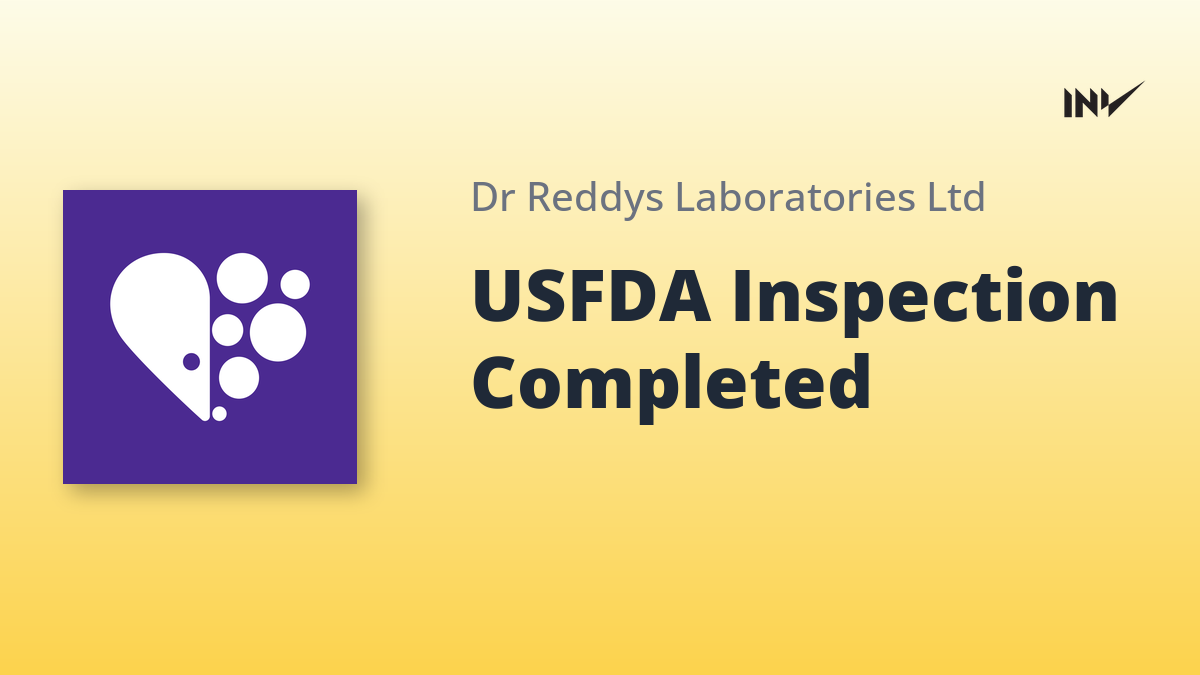 INV

Dr Reddys Laboratories Ltd

USFDA Inspection Completed